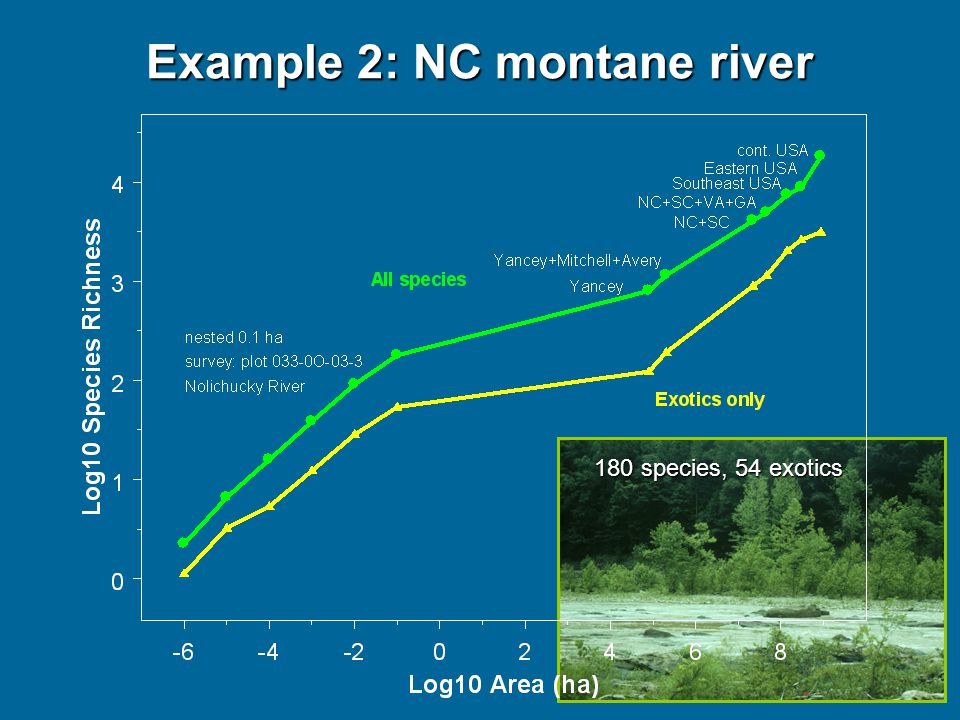 Example 2: NC montane river

Log10 Species Richness

4
3
2
1
0

cont. USA
Eastern USA
Southeast USA
NC+SC+VA+GA
NC+SC
Yancey+Mitchell+Avery
Yancey
All species
nested 0.1 ha
survey: plot 033-0O-03-3
Nolichucky River
Exotics only

180 species, 54 exotics

-6 -4 -2 0 2 4 6 8
Log10 Area (ha)